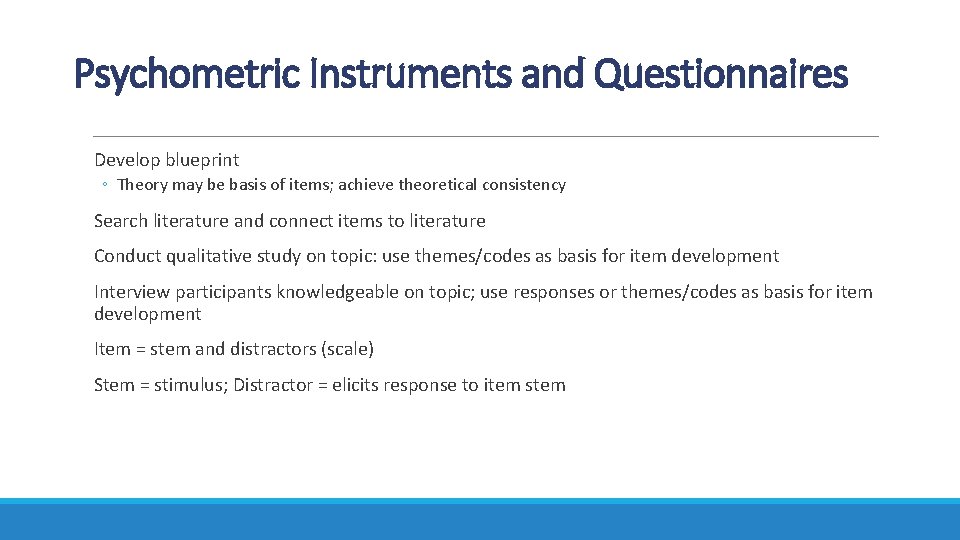 Psychometric Instruments and Questionnaires

Develop blueprint

◦ Theory may be basis of items; achieve theoretical consistency

Search literature and connect items to literature

Conduct qualitative study on topic: use themes/codes as basis for item development

Interview participants knowledgeable on topic; use responses or themes/codes as basis for item development

Item = stem and distractors (scale)

Stem = stimulus; Distractor = elicits response to item stem